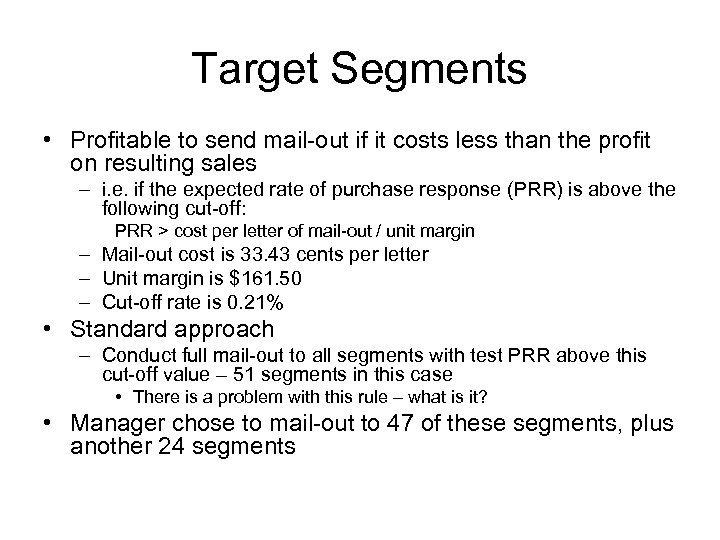 Target Segments

• Profitable to send mail-out if it costs less than the profit on resulting sales
– i.e. if the expected rate of purchase response (PRR) is above the following cut-off:
PRR > cost per letter of mail-out / unit margin
– Mail-out cost is 33.43 cents per letter
– Unit margin is $161.50
– Cut-off rate is 0.21%
• Standard approach
– Conduct full mail-out to all segments with test PRR above this cut-off value – 51 segments in this case
• There is a problem with this rule – what is it?
• Manager chose to mail-out to 47 of these segments, plus another 24 segments